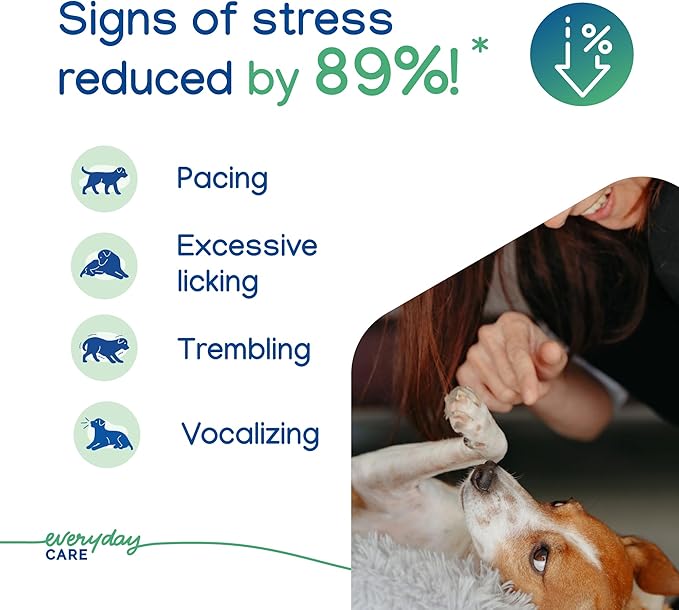 Signs of stress reduced by 89%!*

%

Pacing

Excessive licking

Trembling

Vocalizing

everyday CARE